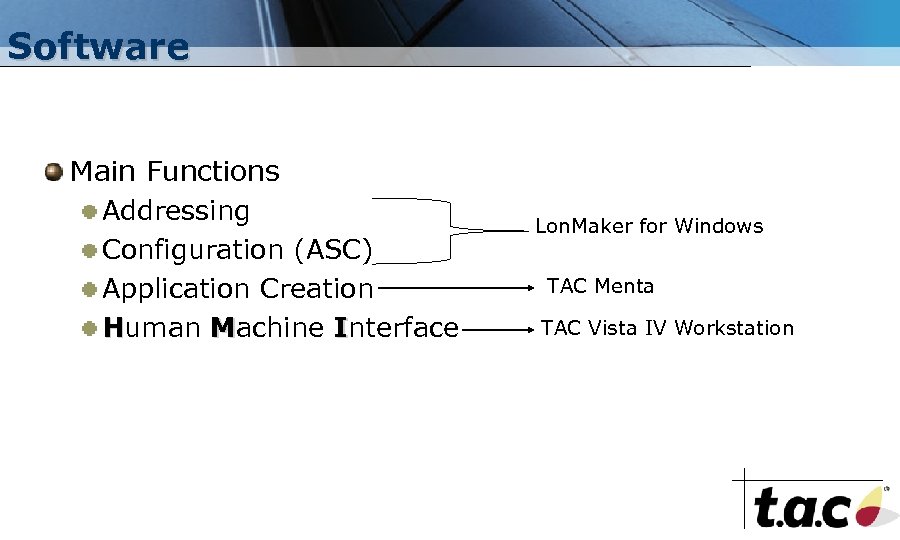 Software

Main Functions
Addressing
Configuration (ASC)
Application Creation
Human Machine Interface

LonMaker for Windows
TAC Menta
TAC Vista IV Workstation

t.a.c